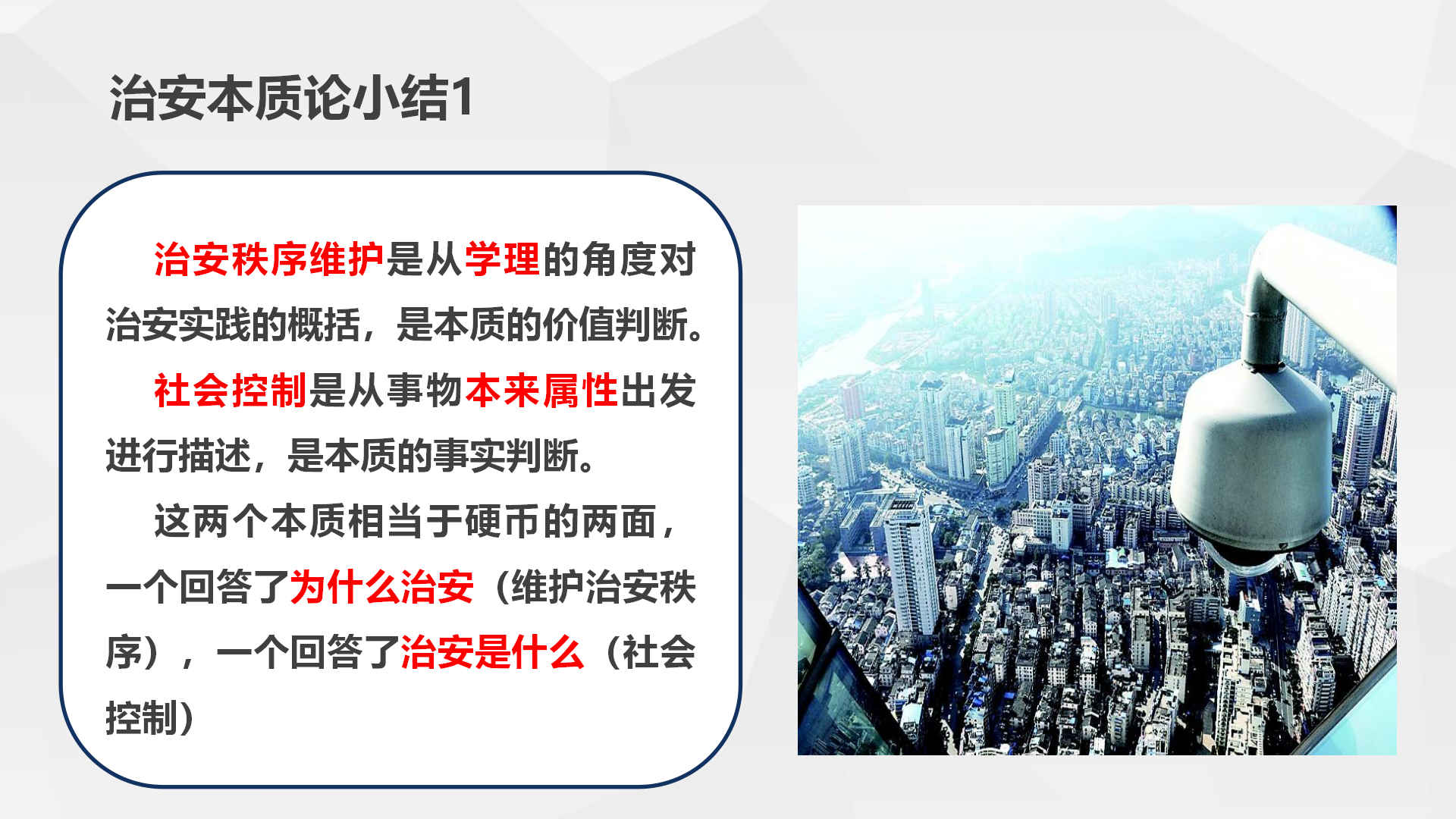 治安本质论小结1

治安秩序维护是从学理的角度对治安实践的概括，是本质的价值判断。

社会控制是从事物本来属性出发进行描述，是本质的事实判断。

这两个本质相当于硬币的两面，一个回答了为什么治安（维护治安秩序），一个回答了治安是什么（社会控制）